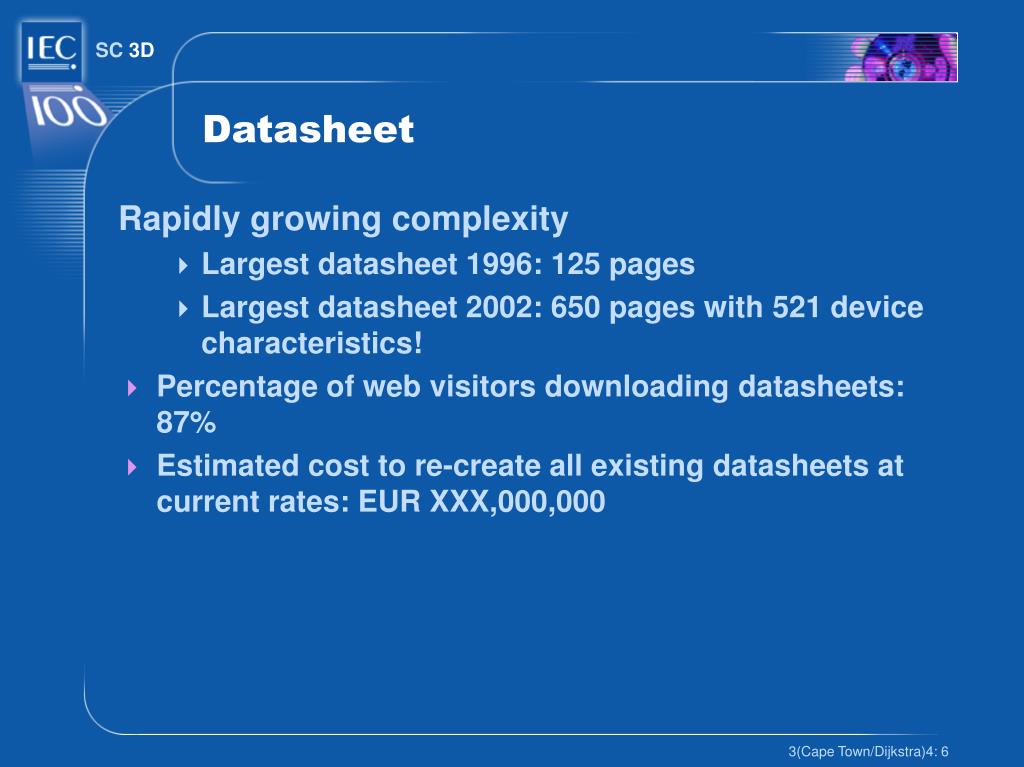 IEC 100

SC 3D

Datasheet

Rapidly growing complexity

Largest datasheet 1996: 125 pages

Largest datasheet 2002: 650 pages with 521 device characteristics!

Percentage of web visitors downloading datasheets: 87%

Estimated cost to re-create all existing datasheets at current rates: EUR XXX,000,000

3(Cape Town/Dijkstra)4: 6